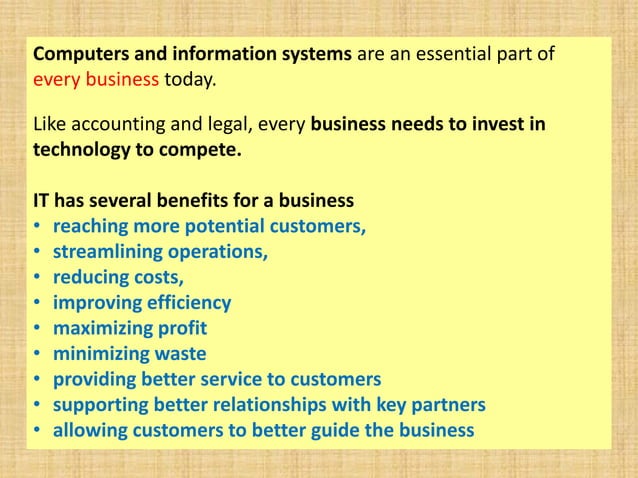 Computers and information systems are an essential part of every business today.

Like accounting and legal, every business needs to invest in technology to compete.

IT has several benefits for a business
• reaching more potential customers,
• streamlining operations,
• reducing costs,
• improving efficiency
• maximizing profit
• minimizing waste
• providing better service to customers
• supporting better relationships with key partners
• allowing customers to better guide the business